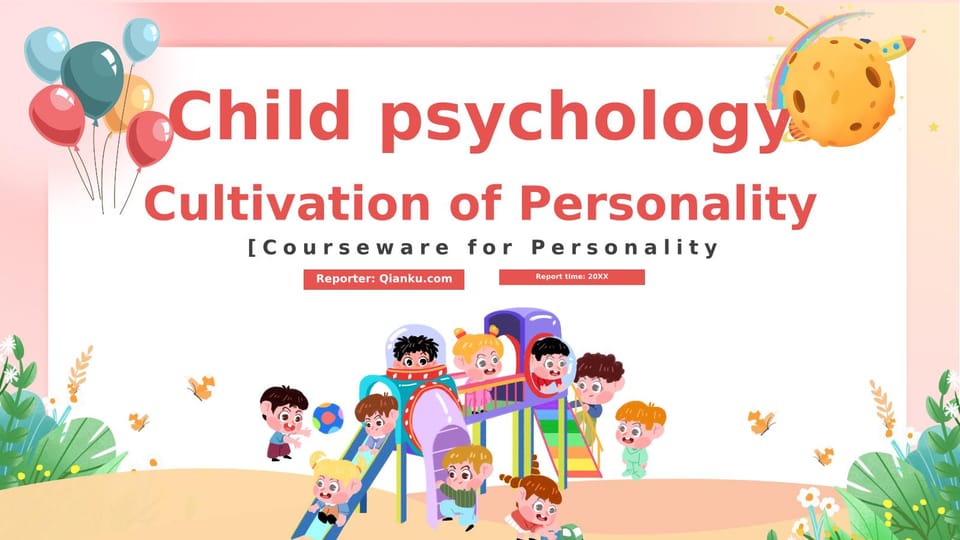 Child psychology

Cultivation of Personality

[Courseware for Personality

Reporter: Qianku.com

Report time: 20XX